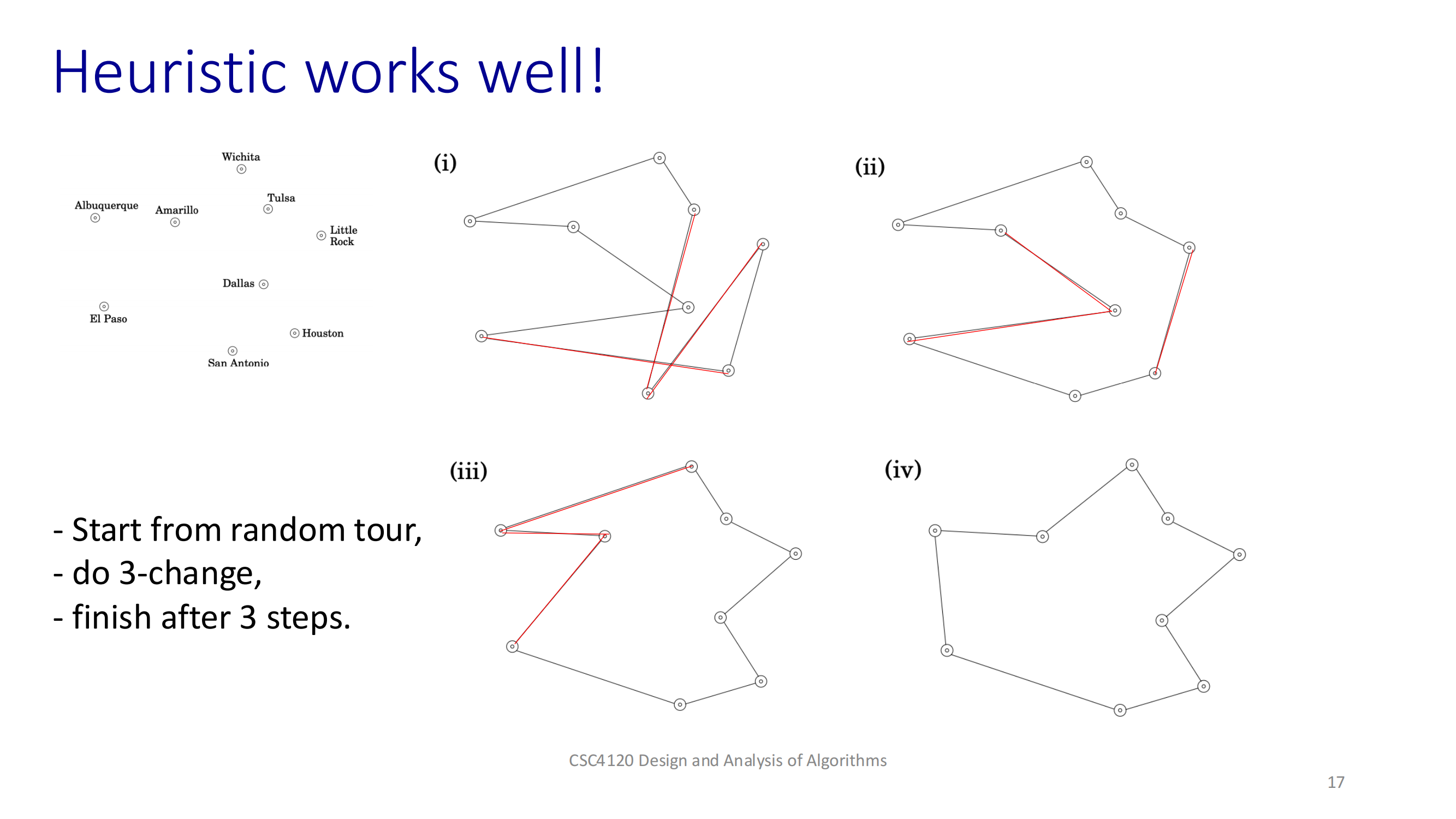 Heuristic works well!

Wichita

Albuquerque

Amarillo

Tulsa

Little Rock

Dallas

El Paso

Houston

San Antonio

(i)

(ii)

(iii)

(iv)

- Start from random tour,
- do 3-change,
- finish after 3 steps.

CSC4120 Design and Analysis of Algorithms

17